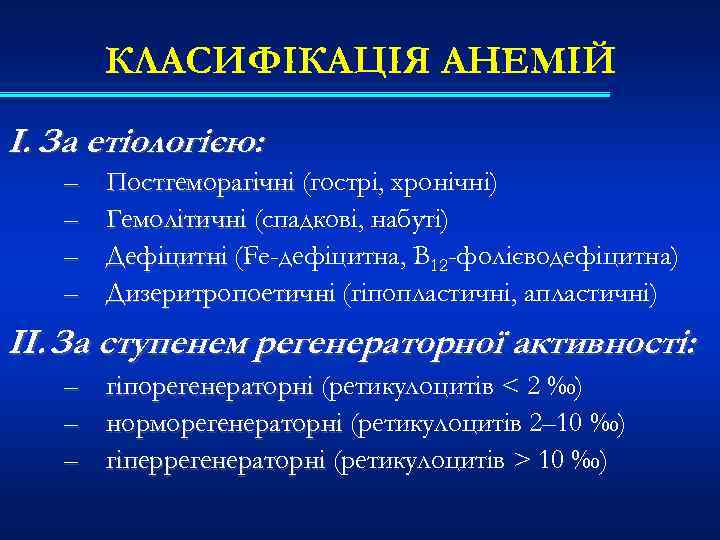 КЛАСИФІКАЦІЯ АНЕМІЙ

I. За етіологією:

– Постгеморагічні (гострі, хронічні)
– Гемолітичні (спадкові, набуті)
– Дефіцитні (Fe-дефіцитна, $B_{12}$-фолієводефіцитна)
– Дизеритропоетичні (гіпопластичні, апластичні)

II. За ступенем регенераторної активності:

– гіпорегенераторні (ретикулоцитів < 2 ‰)
– норморегенераторні (ретикулоцитів 2–10 ‰)
– гіперрегенераторні (ретикулоцитів > 10 ‰)